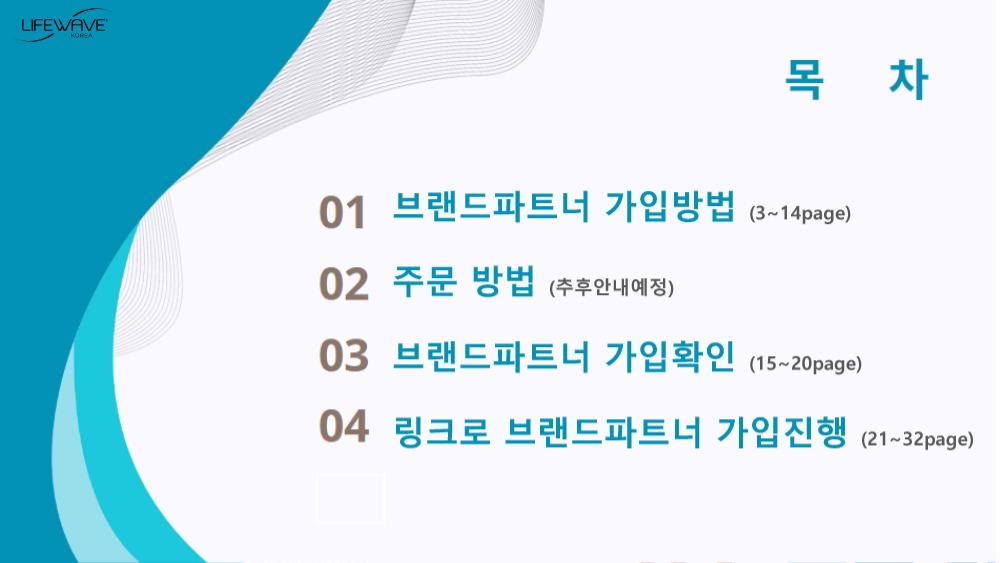 LIFEWAVE
KOREA

목 차

01 브랜드파트너 가입방법 (3~14page)

02 주문 방법 (추후안내예정)

03 브랜드파트너 가입확인 (15~20page)

04 링크로 브랜드파트너 가입진행 (21~32page)